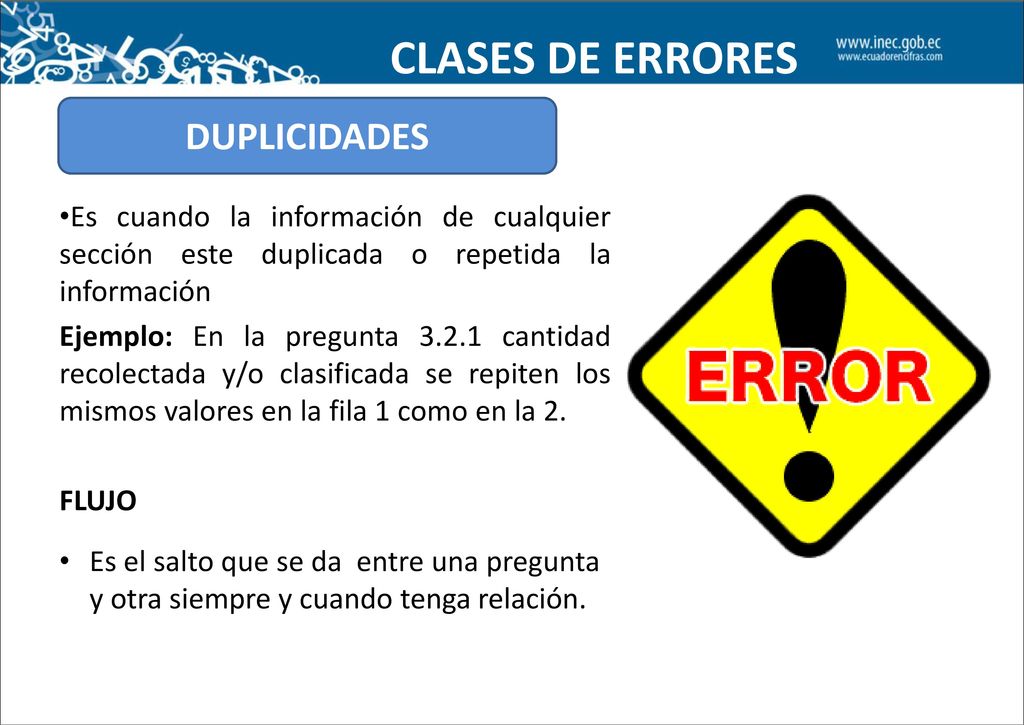 CLASES DE ERRORES

www.inec.gob.ec
www.ecuadorencifras.com

DUPLICIDADES

•Es cuando la información de cualquier sección este duplicada o repetida la información

Ejemplo: En la pregunta 3.2.1 cantidad recolectada y/o clasificada se repiten los mismos valores en la fila 1 como en la 2.

FLUJO

• Es el salto que se da entre una pregunta y otra siempre y cuando tenga relación.

ERROR